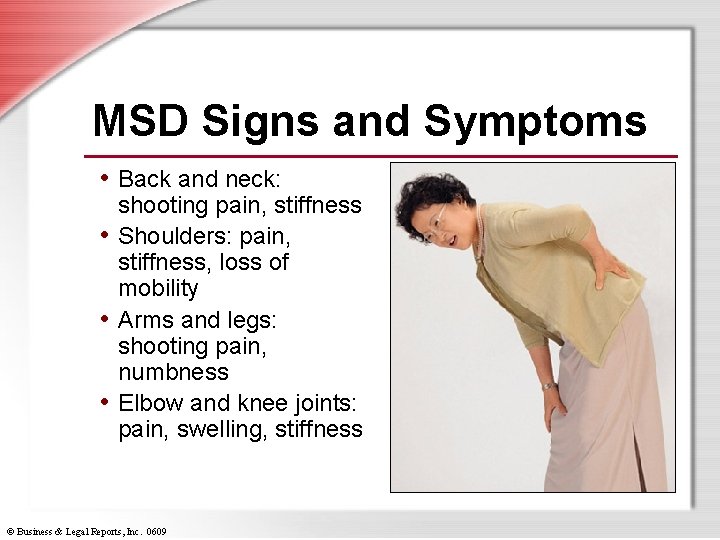 MSD Signs and Symptoms

• Back and neck: shooting pain, stiffness
• Shoulders: pain, stiffness, loss of mobility
• Arms and legs: shooting pain, numbness
• Elbow and knee joints: pain, swelling, stiffness

© Business & Legal Reports, Inc. 0609